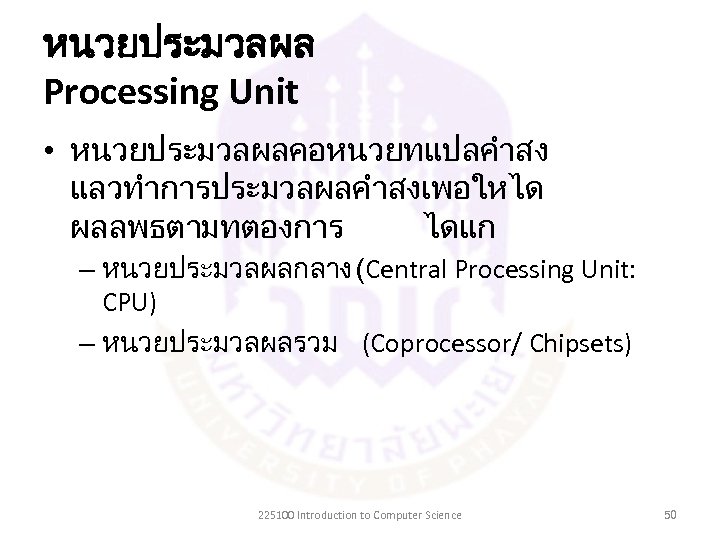 หนวยประมวลผล
Processing Unit

• หนวยประมวลผลคอหนวยทแปลคำสง แลวทำการประมวลผลคำสงเพอใหได ผลลพธตามทตองการ ไดแก
– หนวยประมวลผลกลาง (Central Processing Unit: CPU)
– หนวยประมวลผลรวม (Coprocessor/ Chipsets)

มหาวิทยาลัยพะเยา UNIVERSITY OF PHAYAO

225100 Introduction to Computer Science

50